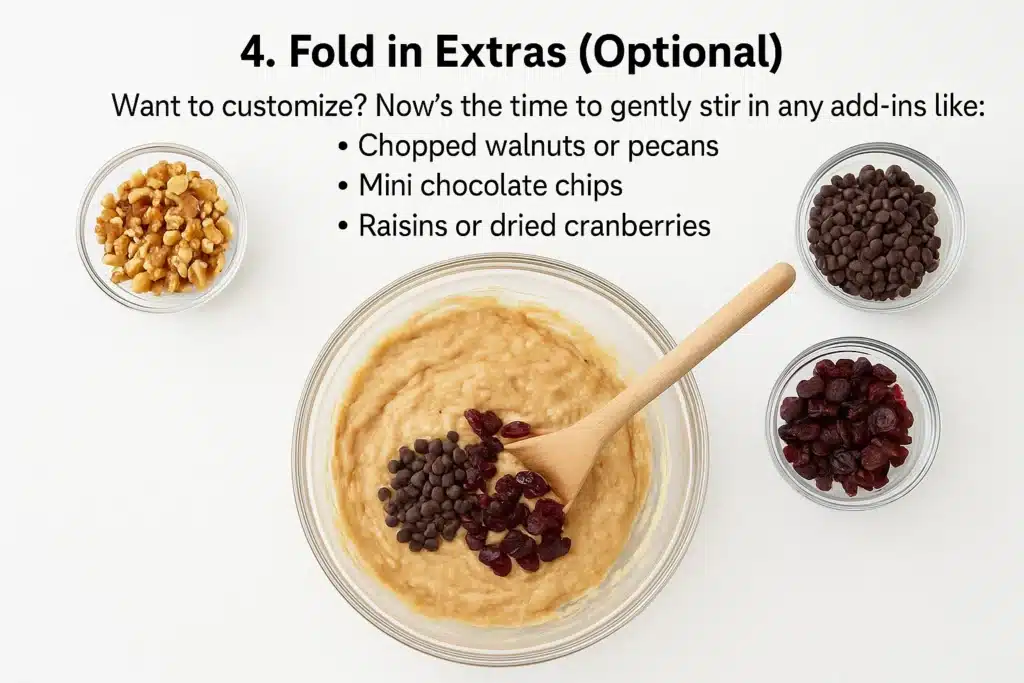 4. Fold in Extras (Optional)

Want to customize? Now's the time to gently stir in any add-ins like:

• Chopped walnuts or pecans
• Mini chocolate chips
• Raisins or dried cranberries